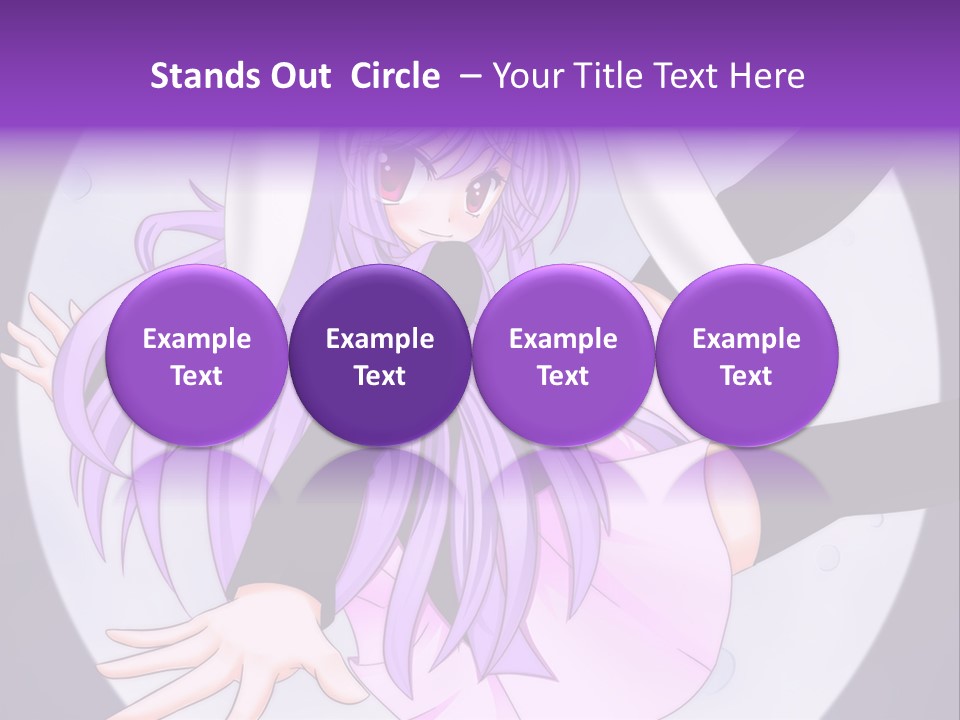 Stands Out  Circle  – Your Title Text Here

Example Text

Example Text

Example Text

Example Text